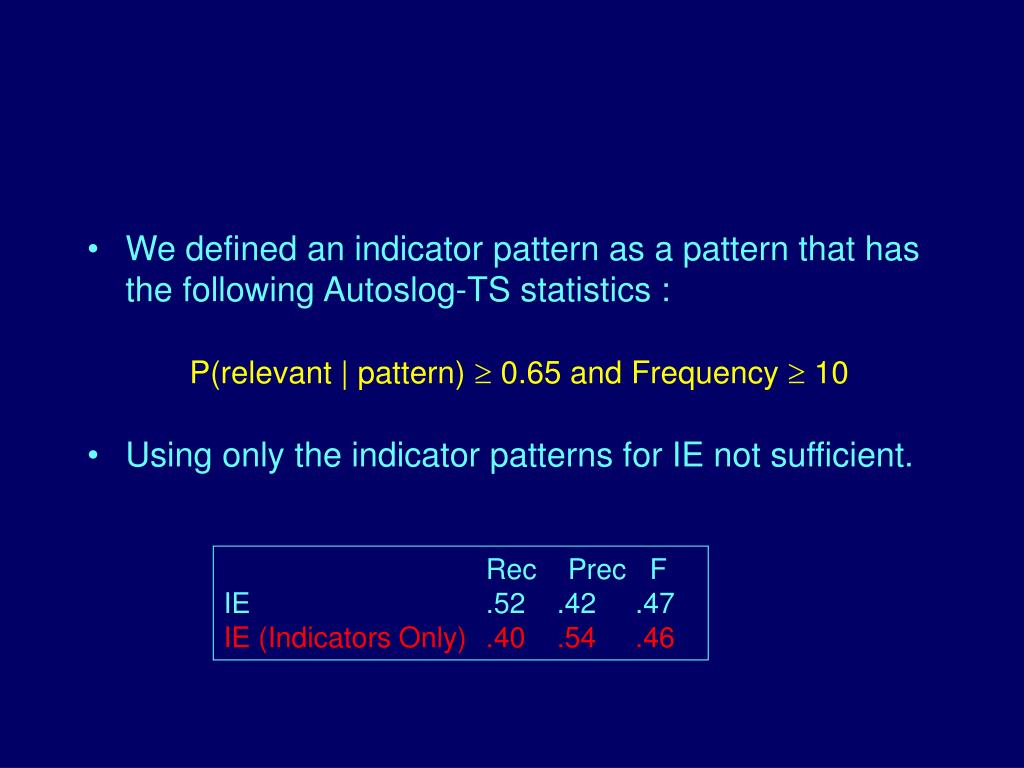 • We defined an indicator pattern as a pattern that has the following Autoslog-TS statistics :

P(relevant | pattern) $\geq$ 0.65 and Frequency $\geq$ 10

• Using only the indicator patterns for IE not sufficient.

| | Rec | Prec | F |
|---|---|---|---|
| IE | .52 | .42 | .47 |
| IE (Indicators Only) | .40 | .54 | .46 |